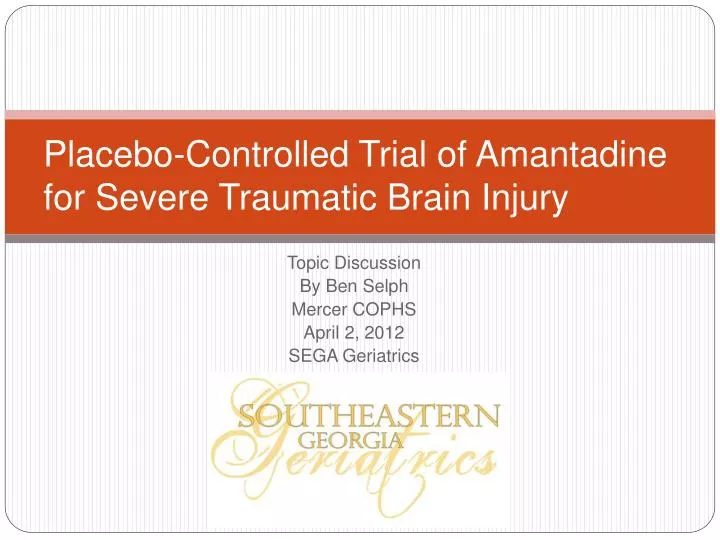 Placebo-Controlled Trial of Amantadine for Severe Traumatic Brain Injury

Topic Discussion
By Ben Selph
Mercer COPHS
April 2, 2012
SEGA Geriatrics

SOUTHEASTERN
GEORGIA
Geriatrics